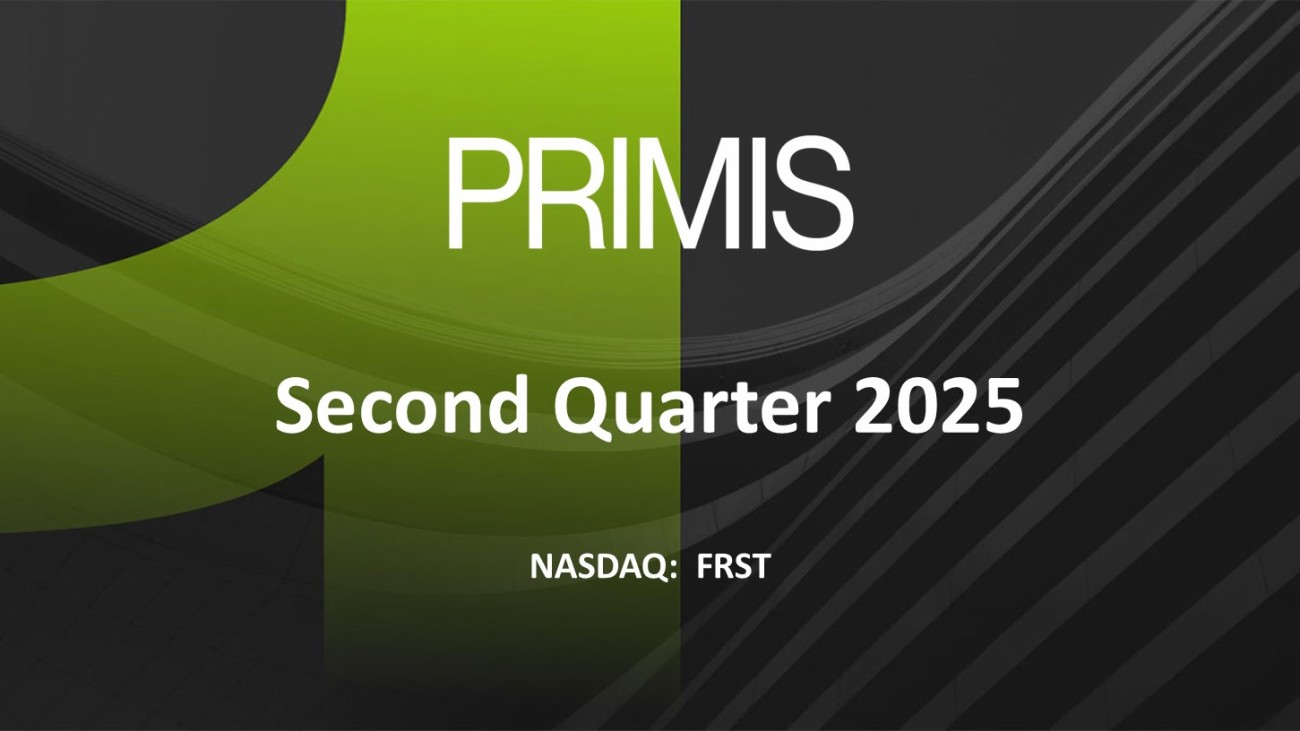 PRIMIS

Second Quarter 2025

NASDAQ: FRST